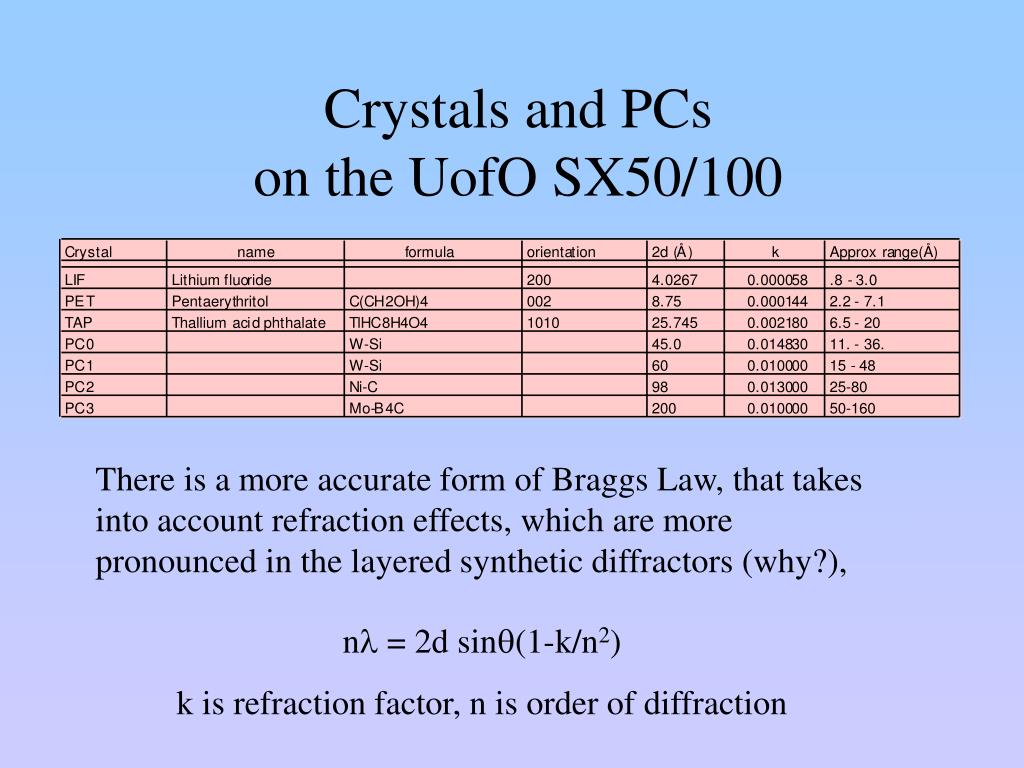 Crystals and PCs
on the UofO SX50/100

| Crystal | name | formula | orientation | 2d (Å) | k | Approx range(Å) |
|---|---|---|---|---|---|---|
| LIF | Lithium fluoride | | 200 | 4.0267 | 0.000058 | .8 - 3.0 |
| PET | Pentaerythritol | C(CH2OH)4 | 002 | 8.75 | 0.000144 | 2.2 - 7.1 |
| TAP | Thallium acid phthalate | TlHC8H4O4 | 1010 | 25.745 | 0.002180 | 6.5 - 20 |
| PC0 | | W-Si | | 45.0 | 0.014830 | 11. - 36. |
| PC1 | | W-Si | | 60 | 0.010000 | 15 - 48 |
| PC2 | | Ni-C | | 98 | 0.013000 | 25-80 |
| PC3 | | Mo-B4C | | 200 | 0.010000 | 50-160 |

There is a more accurate form of Braggs Law, that takes into account refraction effects, which are more pronounced in the layered synthetic diffractors (why?),

$n\lambda = 2d \sin\theta(1-k/n^2)$

k is refraction factor, n is order of diffraction